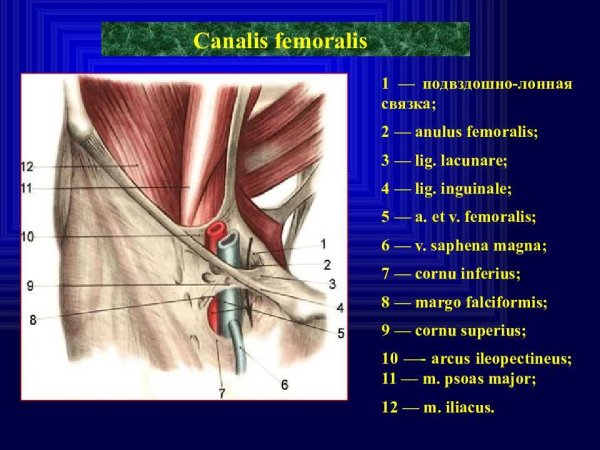 Canalis femoralis

12
11
10
9
8
1
2
3
4
5
6
7

1 — подвздошно-лонная связка;

2 — anulus femoralis;

3 — lig. lacunare;

4 — lig. inguinale;

5 — a. et v. femoralis;

6 — v. saphena magna;

7 — cornu inferius;

8 — margo falciformis;

9 — cornu superius;

10 — arcus ileopectineus;
11 — m. psoas major;

12 — m. iliacus.